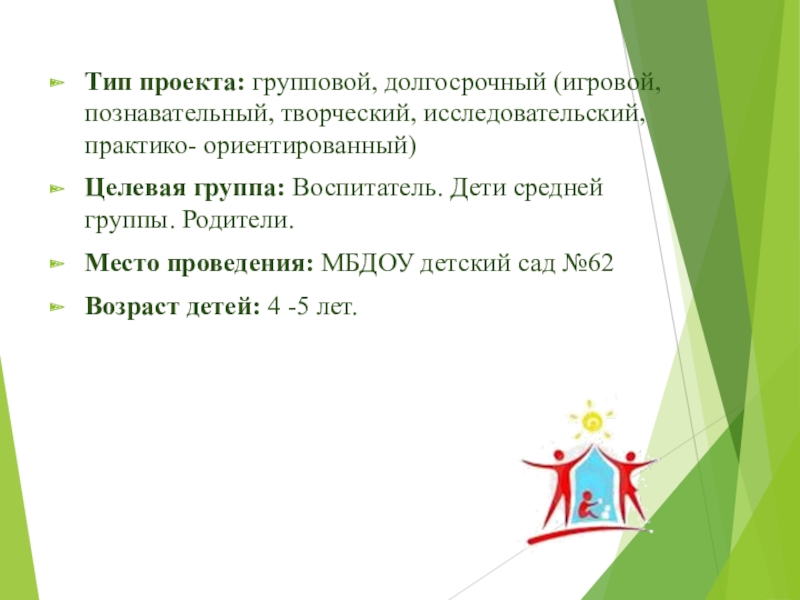 Тип проекта: групповой, долгосрочный (игровой, познавательный, творческий, исследовательский, практико- ориентированный)

Целевая группа: Воспитатель. Дети средней группы. Родители.

Место проведения: МБДОУ детский сад №62

Возраст детей: 4 -5 лет.